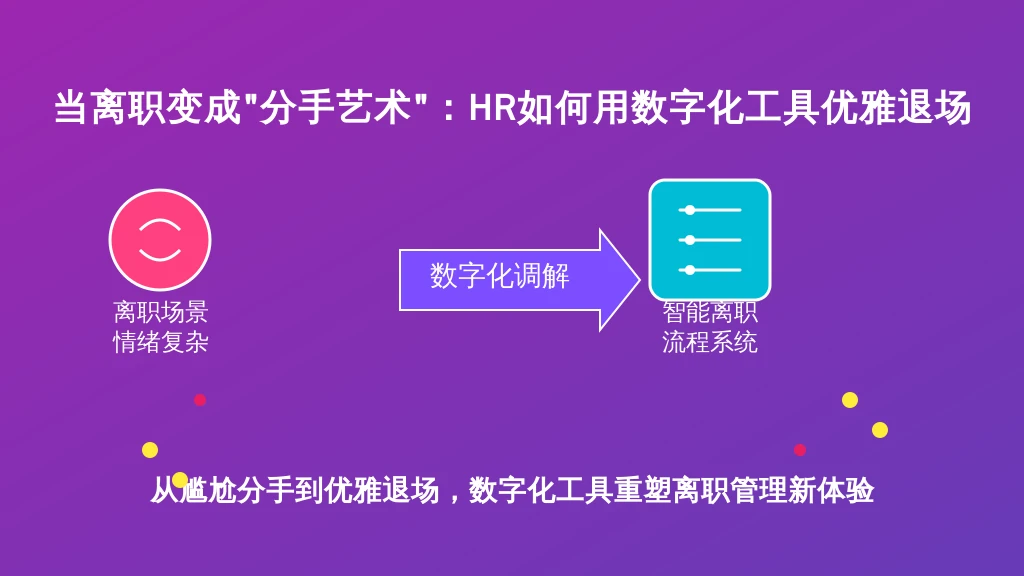 当离职变成"分手艺术"：HR如何用数字化工具优雅退场

离职场景
情绪复杂

数字化调解

智能离职
流程系统

从尴尬分手到优雅退场，数字化工具重塑离职管理新体验